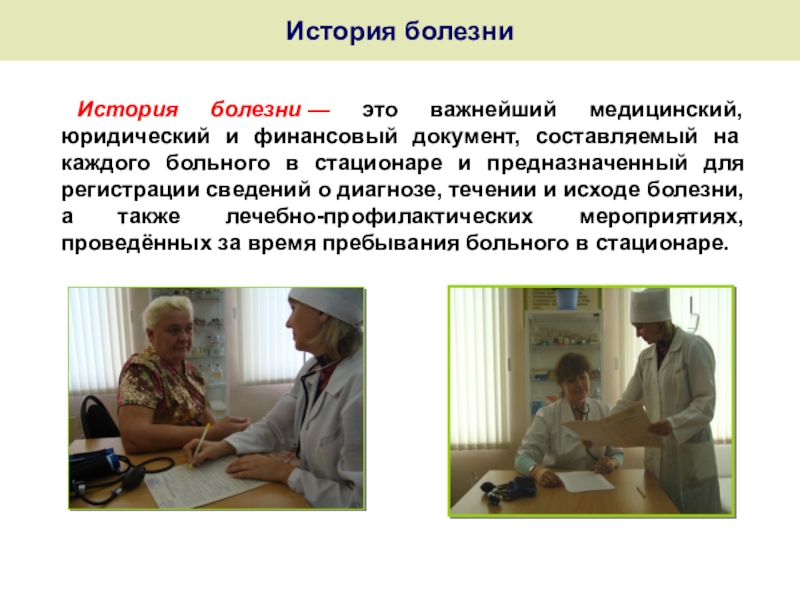 История болезни

История болезни — это важнейший медицинский, юридический и финансовый документ, составляемый на каждого больного в стационаре и предназначенный для регистрации сведений о диагнозе, течении и исходе болезни, а также лечебно-профилактических мероприятиях, проведённых за время пребывания больного в стационаре.